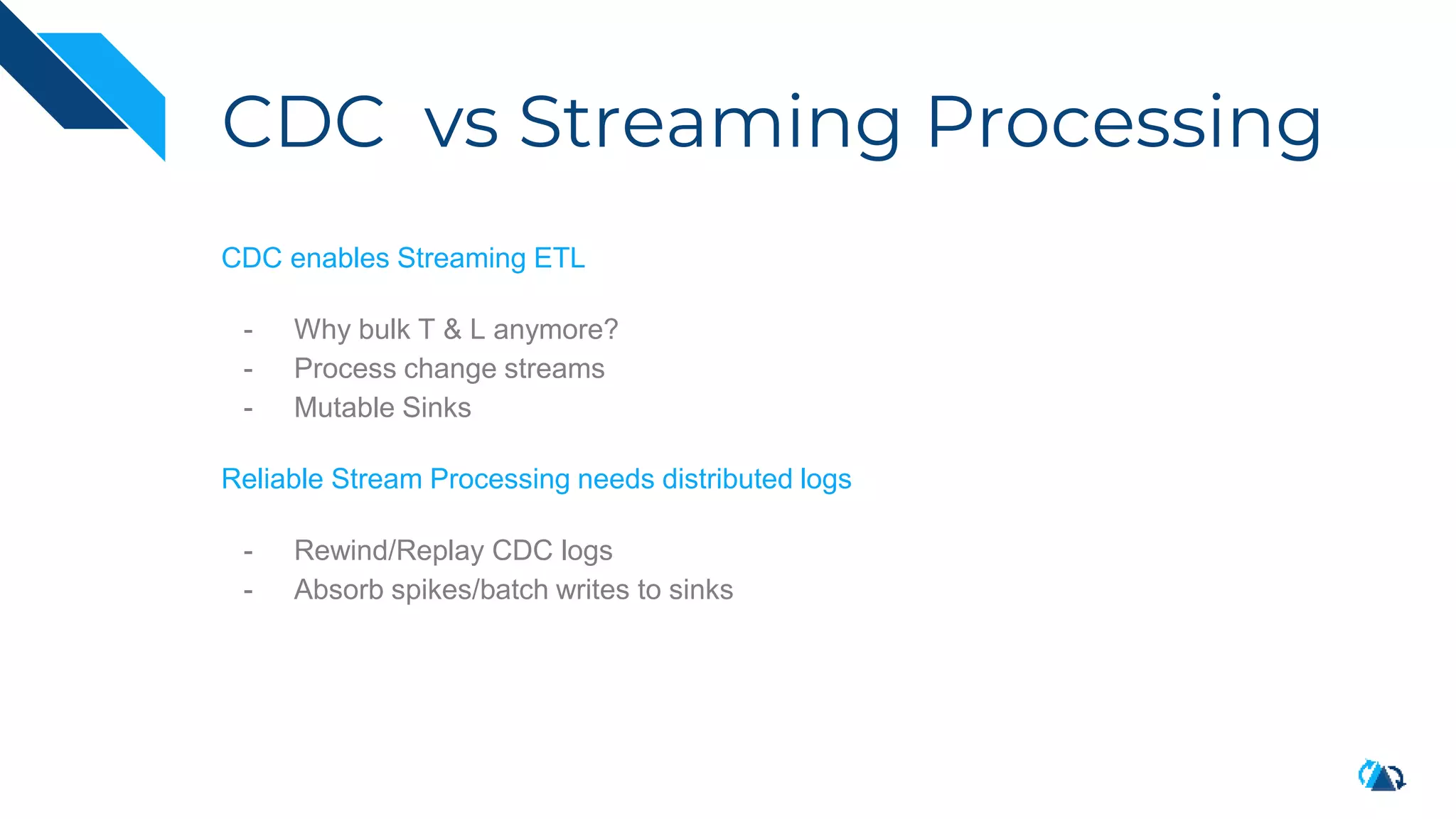 CDC  vs Streaming Processing

CDC enables Streaming ETL

- Why bulk T & L anymore?
- Process change streams
- Mutable Sinks

Reliable Stream Processing needs distributed logs

- Rewind/Replay CDC logs
- Absorb spikes/batch writes to sinks